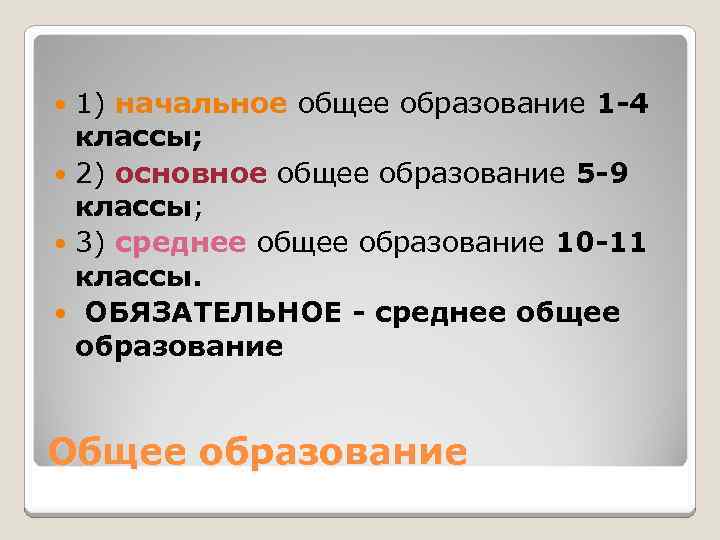 1) начальное общее образование 1-4 классы;

2) основное общее образование 5-9 классы;

3) среднее общее образование 10-11 классы.

ОБЯЗАТЕЛЬНОЕ - среднее общее образование

Общее образование